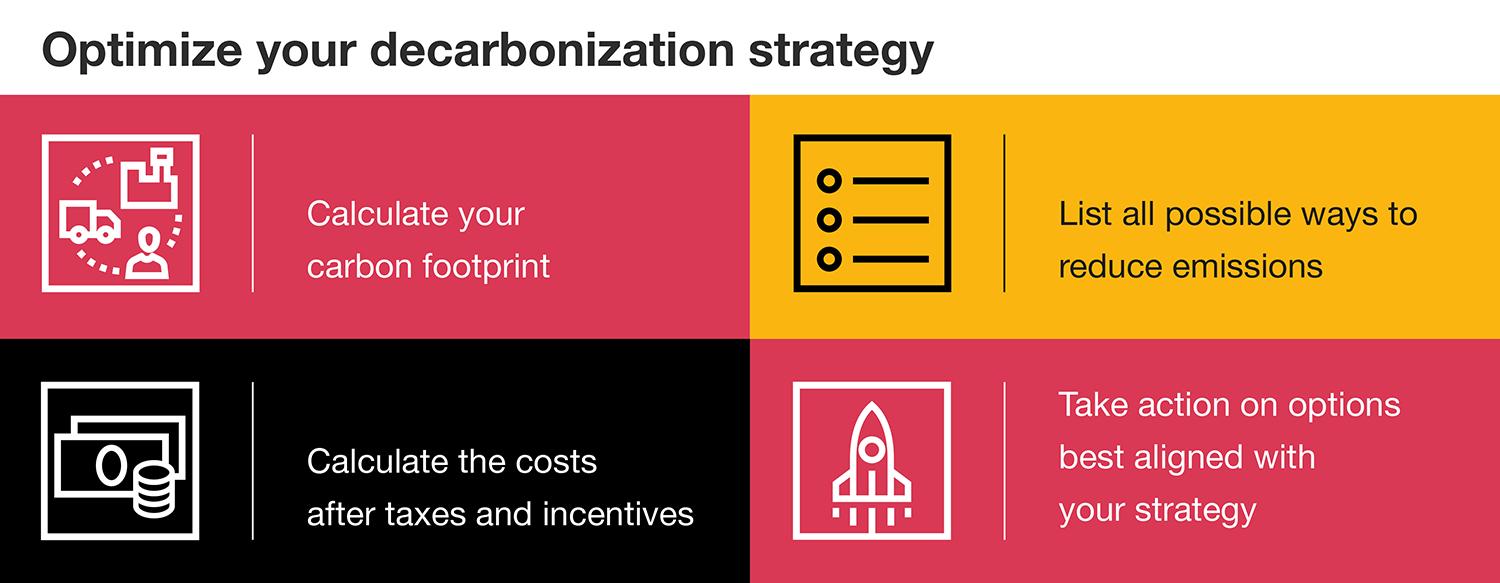 Optimize your decarbonization strategy

Calculate your carbon footprint

List all possible ways to reduce emissions

Calculate the costs after taxes and incentives

Take action on options best aligned with your strategy